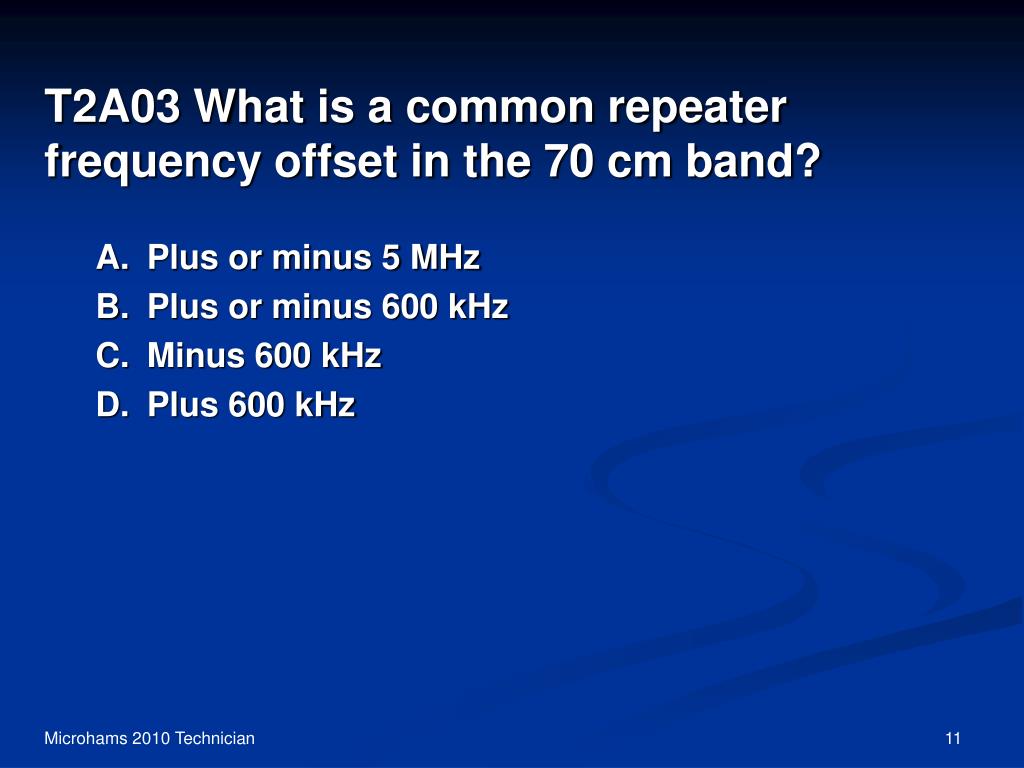 T2A03 What is a common repeater frequency offset in the 70 cm band?

A. Plus or minus 5 MHz
B. Plus or minus 600 kHz
C. Minus 600 kHz
D. Plus 600 kHz

Microhams 2010 Technician

11